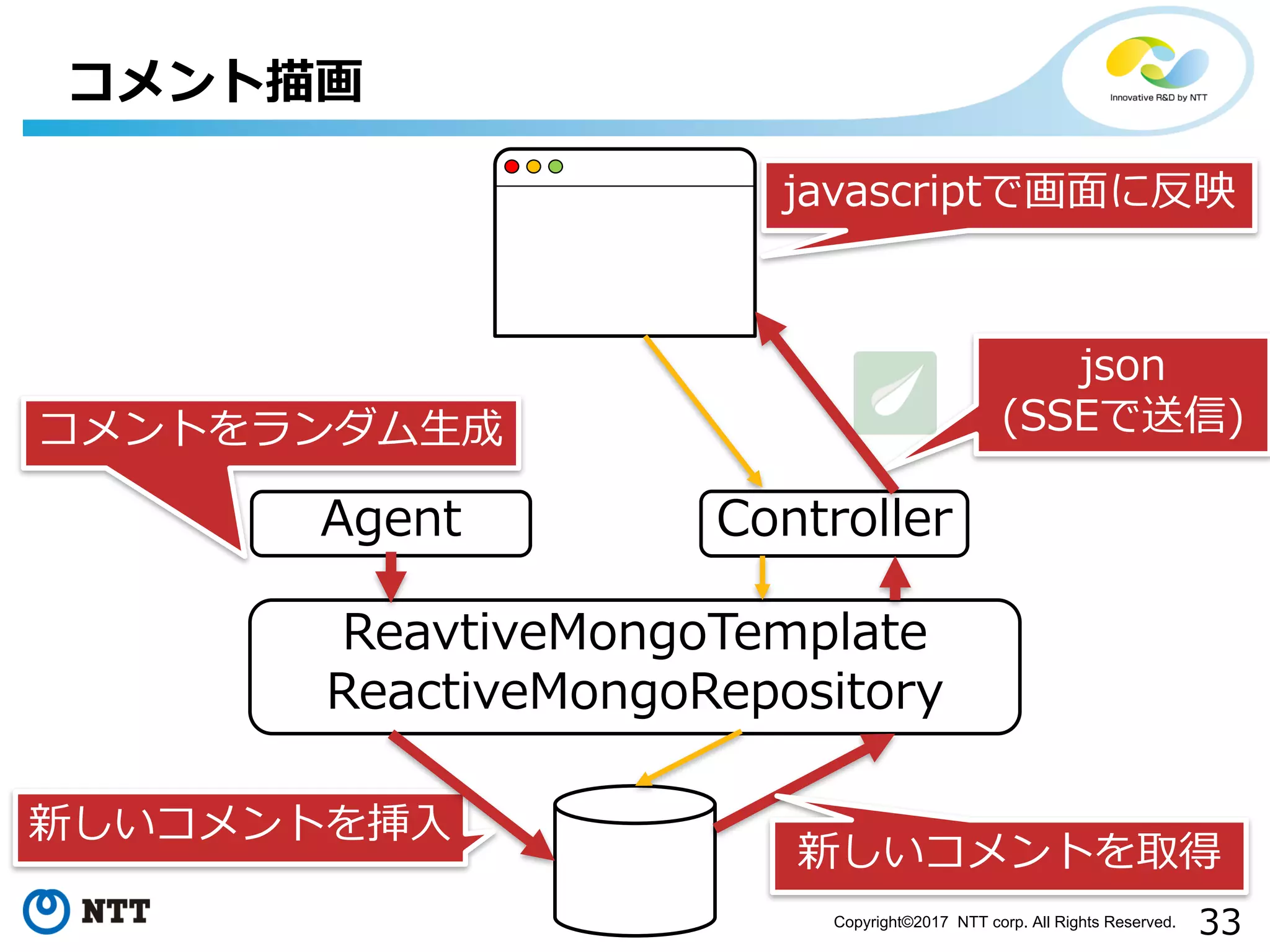 コメント描画

Innovative R&D by NTT

javascriptで画面に反映

json
(SSEで送信)

コメントをランダム生成

Agent

Controller

ReavtiveMongoTemplate
ReactiveMongoRepository

新しいコメントを挿入

新しいコメントを取得

NTT

Copyright©2017 NTT corp. All Rights Reserved.

33